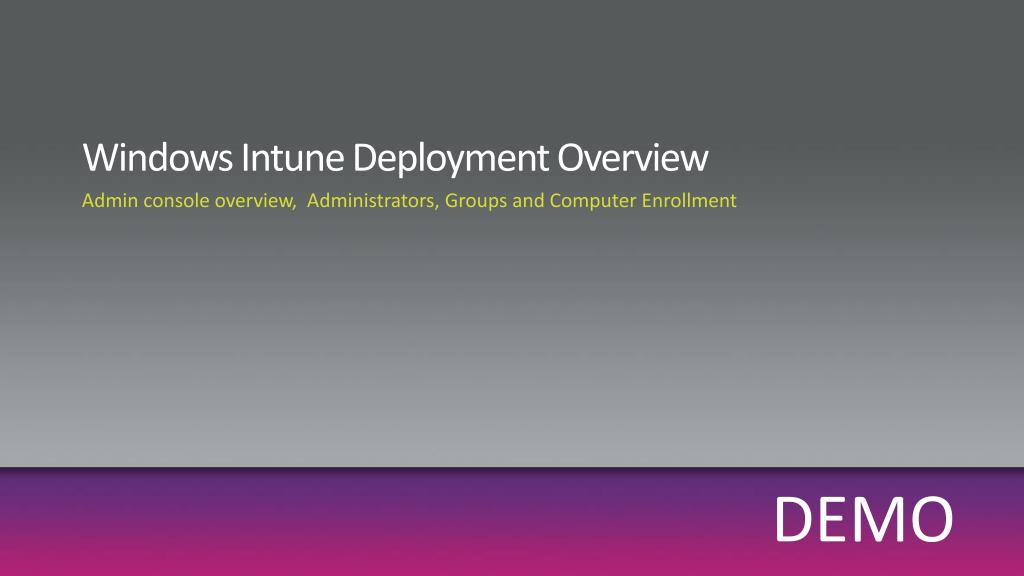 Windows Intune Deployment Overview

Admin console overview,  Administrators, Groups and Computer Enrollment

DEMO